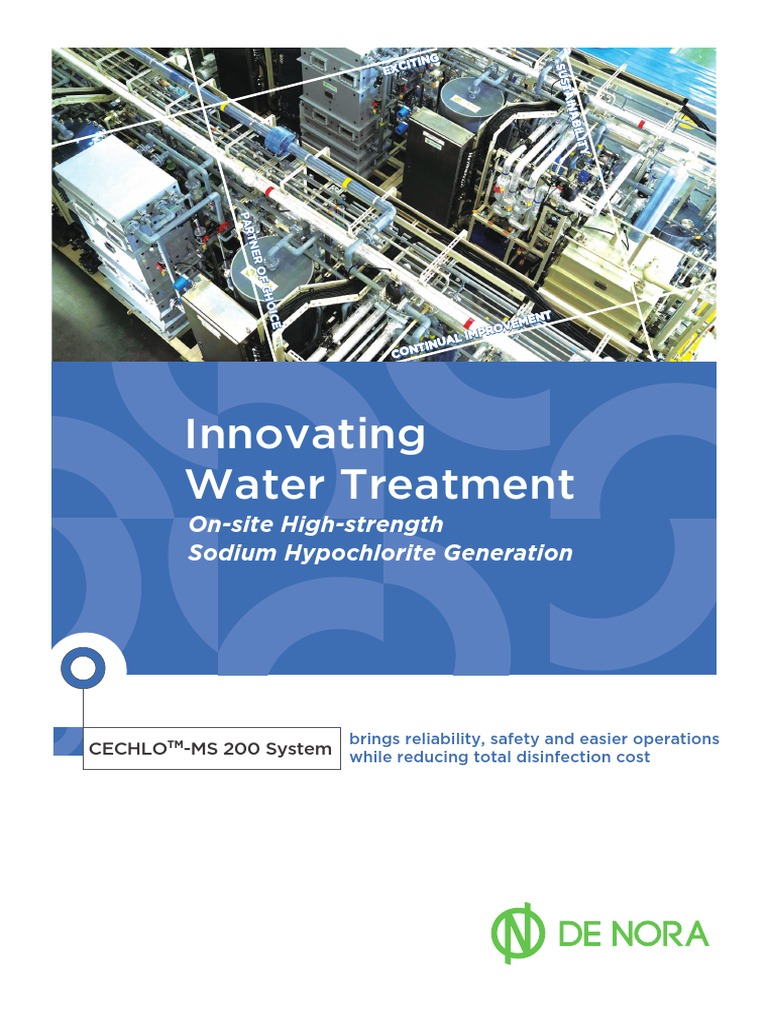 EXCITING

SUSTAINABILITY

PARTNER OF CHOICE

CONTINUAL IMPROVEMENT

Innovating Water Treatment

On-site High-strength Sodium Hypochlorite Generation

CECHLO™-MS 200 System

brings reliability, safety and easier operations while reducing total disinfection cost

DE NORA